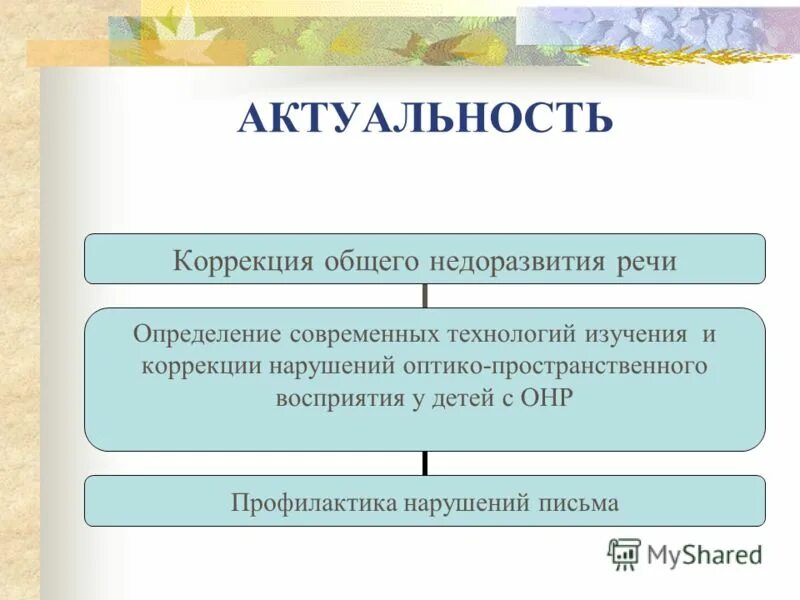 АКТУАЛЬНОСТЬ

Коррекция общего недоразвития речи

Определение современных технологий изучения и коррекции нарушений оптико-пространственного восприятия у детей с ОНР

Профилактика нарушений письма

MyShared